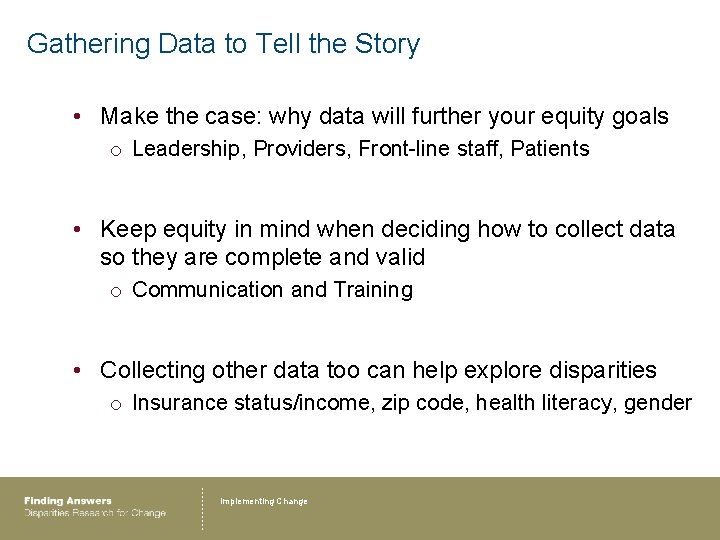 Gathering Data to Tell the Story

• Make the case: why data will further your equity goals
  o Leadership, Providers, Front-line staff, Patients

• Keep equity in mind when deciding how to collect data so they are complete and valid
  o Communication and Training

• Collecting other data too can help explore disparities
  o Insurance status/income, zip code, health literacy, gender

Finding Answers
Disparities Research for Change

Implementing Change